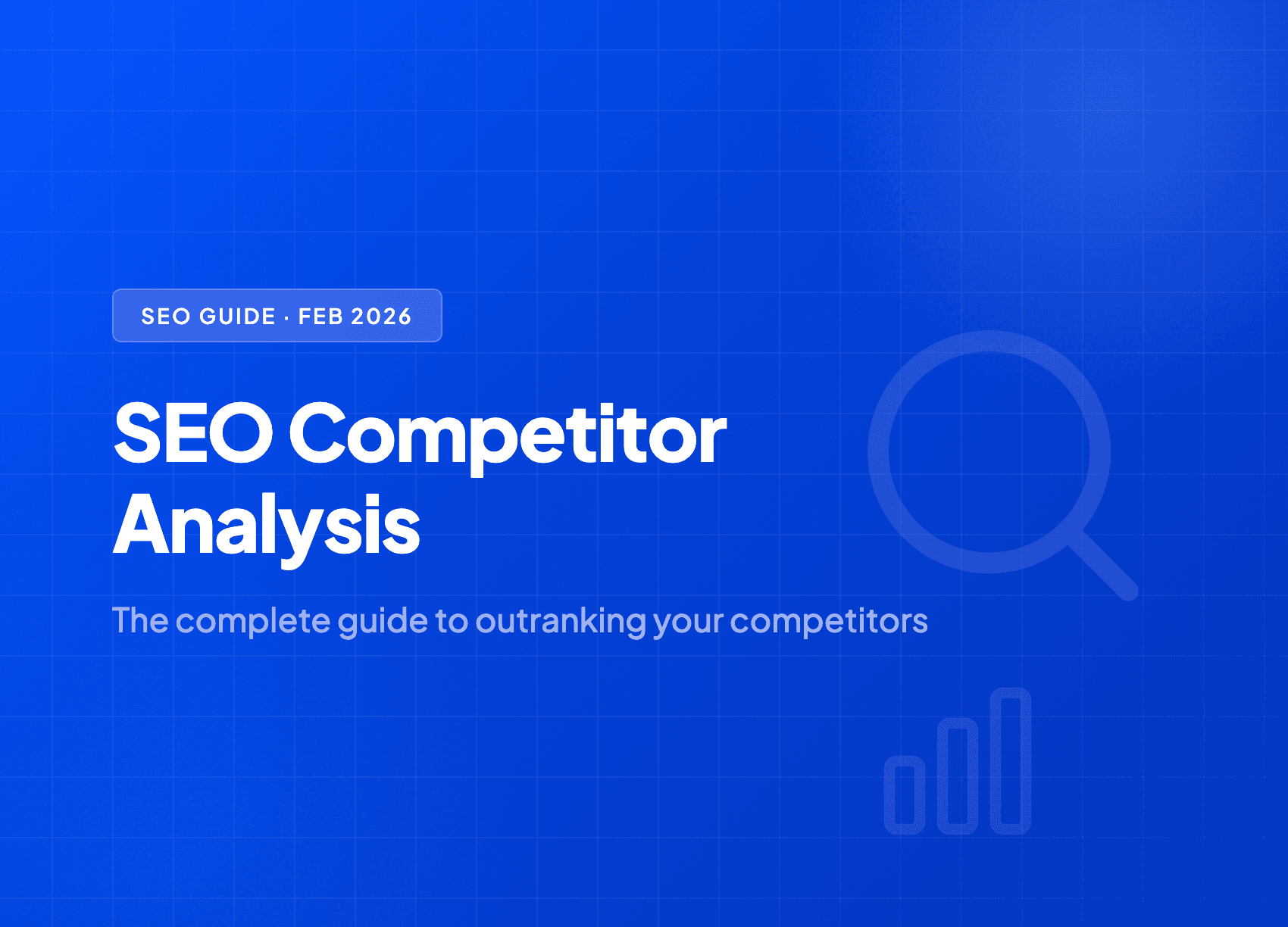 SEO GUIDE · FEB 2026

SEO Competitor Analysis

The complete guide to outranking your competitors